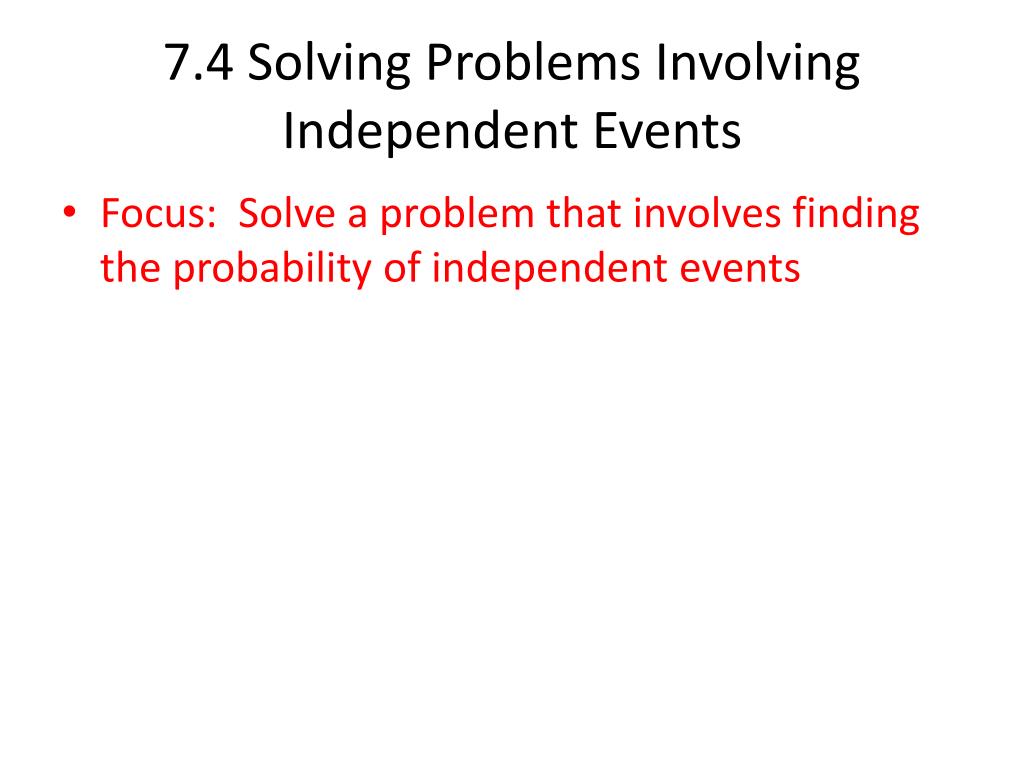 7.4 Solving Problems Involving Independent Events

• Focus: Solve a problem that involves finding the probability of independent events